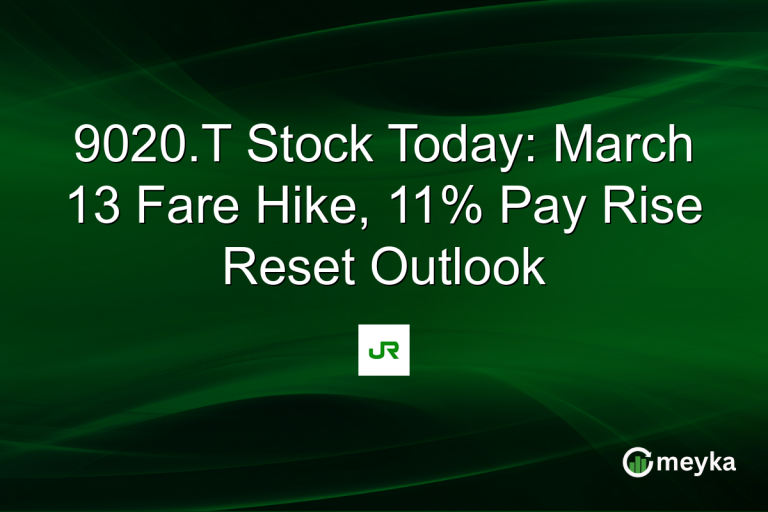 9020.T Stock Today: March 13 Fare Hike, 11% Pay Rise Reset Outlook

JR

meyka